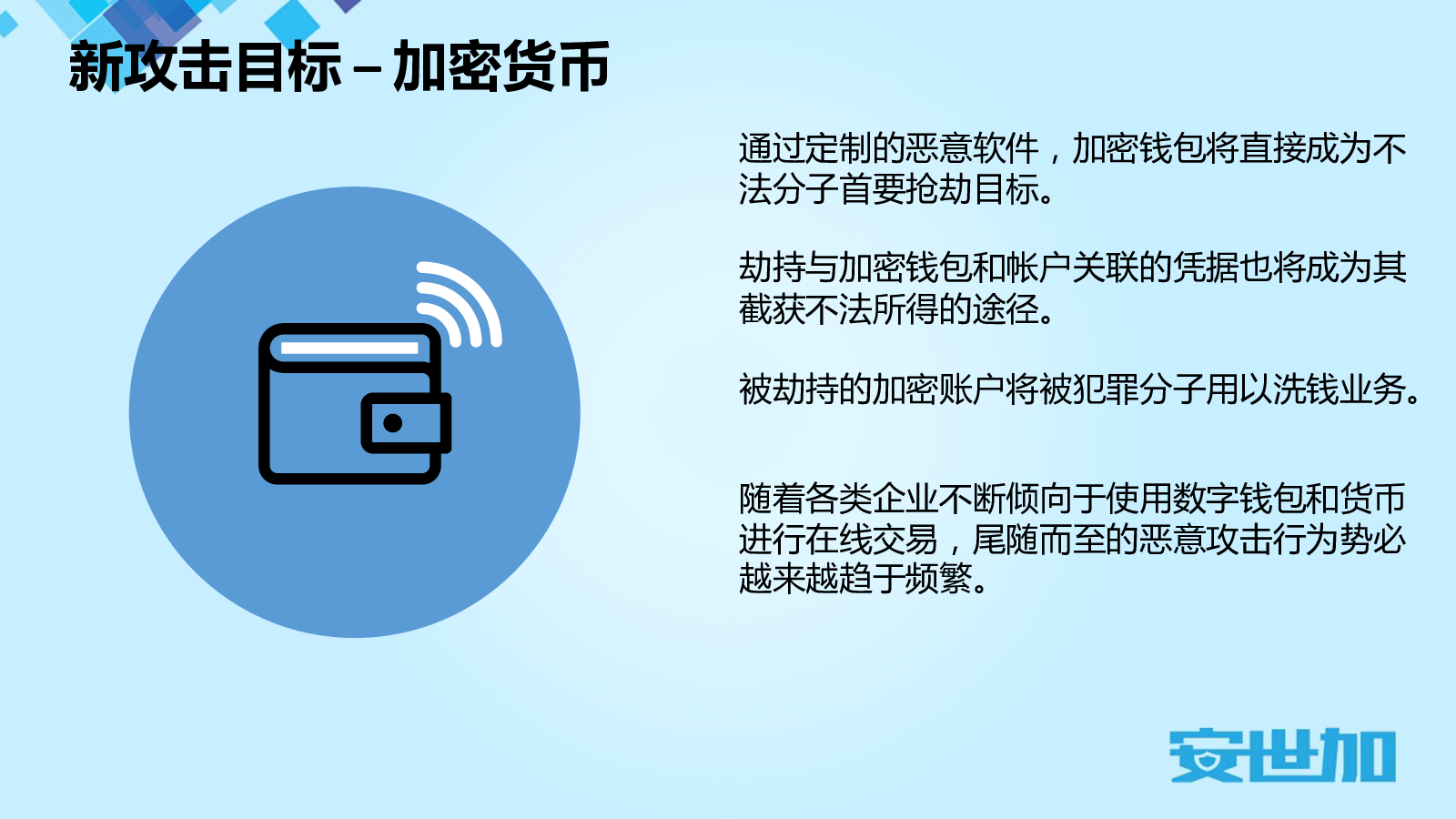 新攻击目标 – 加密货币

通过定制的恶意软件，加密钱包将直接成为不法分子首要抢劫目标。

劫持与加密钱包和帐户关联的凭据也将成为其截获不法所得的途径。

被劫持的加密账户将被犯罪分子用以洗钱业务。

随着各类企业不断倾向于使用数字钱包和货币进行在线交易，尾随而至的恶意攻击行为势必越来越趋于频繁。

安世加